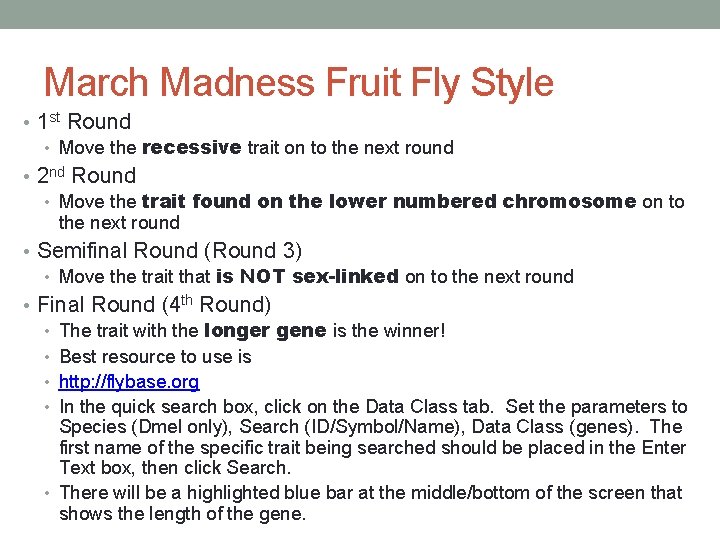 March Madness Fruit Fly Style

• 1st Round
  • Move the recessive trait on to the next round
• 2nd Round
  • Move the trait found on the lower numbered chromosome on to the next round
• Semifinal Round (Round 3)
  • Move the trait that is NOT sex-linked on to the next round
• Final Round (4th Round)
  • The trait with the longer gene is the winner!
  • Best resource to use is
  • http://flybase.org
  • In the quick search box, click on the Data Class tab. Set the parameters to Species (Dmel only), Search (ID/Symbol/Name), Data Class (genes). The first name of the specific trait being searched should be placed in the Enter Text box, then click Search.
  • There will be a highlighted blue bar at the middle/bottom of the screen that shows the length of the gene.